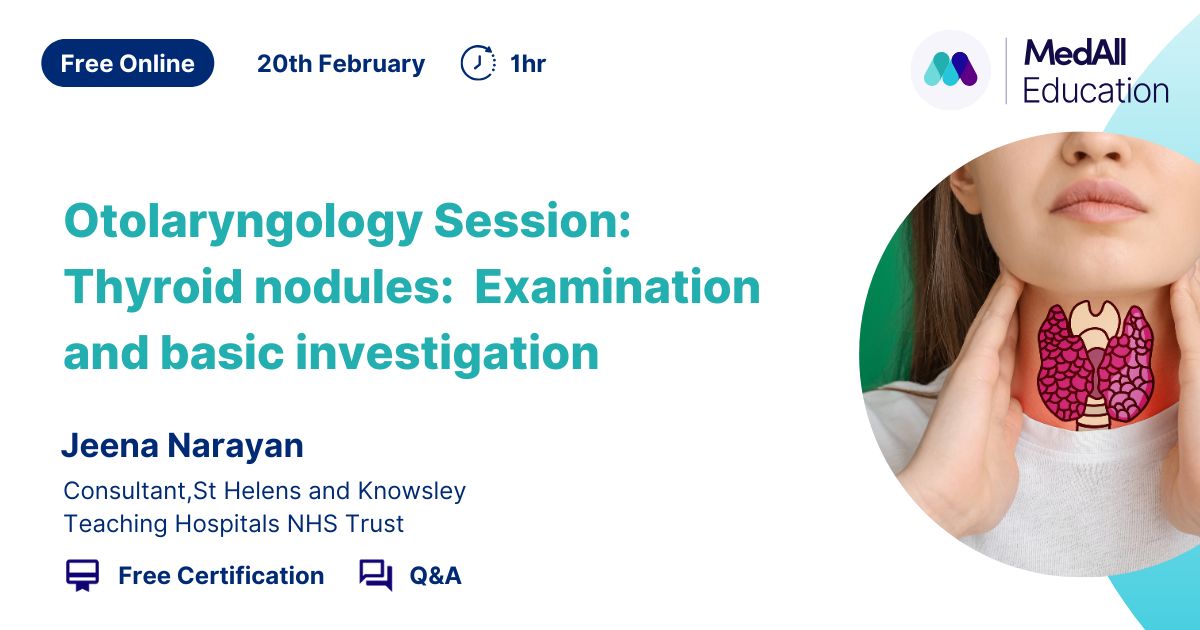 Free Online 20th February 1hr

MedAll Education

Otolaryngology Session: Thyroid nodules: Examination and basic investigation

Jeena Narayan

Consultant,St Helens and Knowsley Teaching Hospitals NHS Trust

Free Certification Q&A